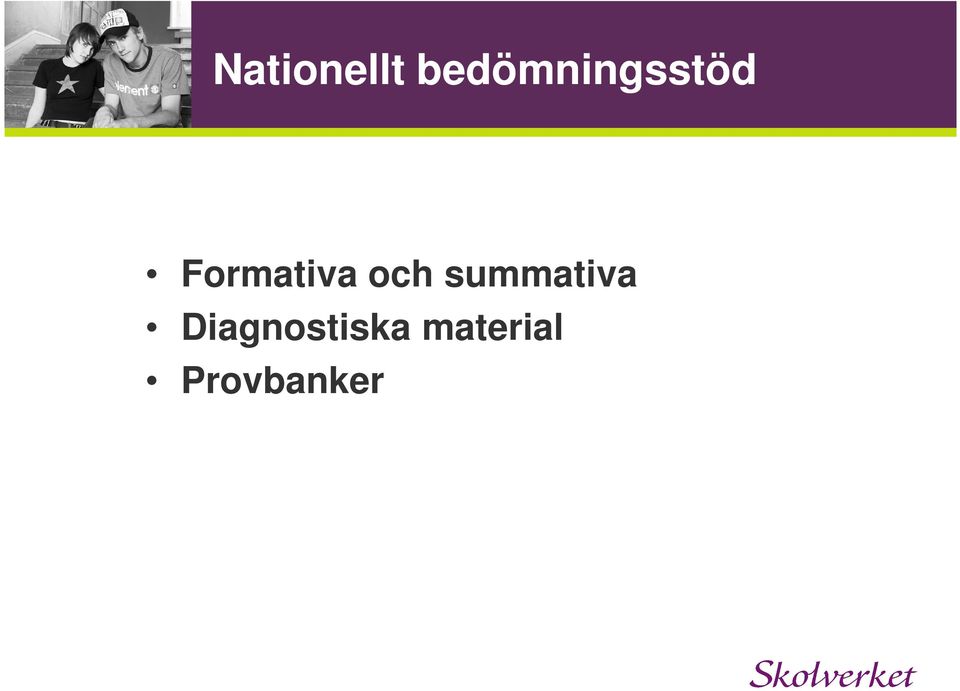 Nationellt bedömningsstöd

• Formativa och summativa
• Diagnostiska material
• Provbanker

Skolverket